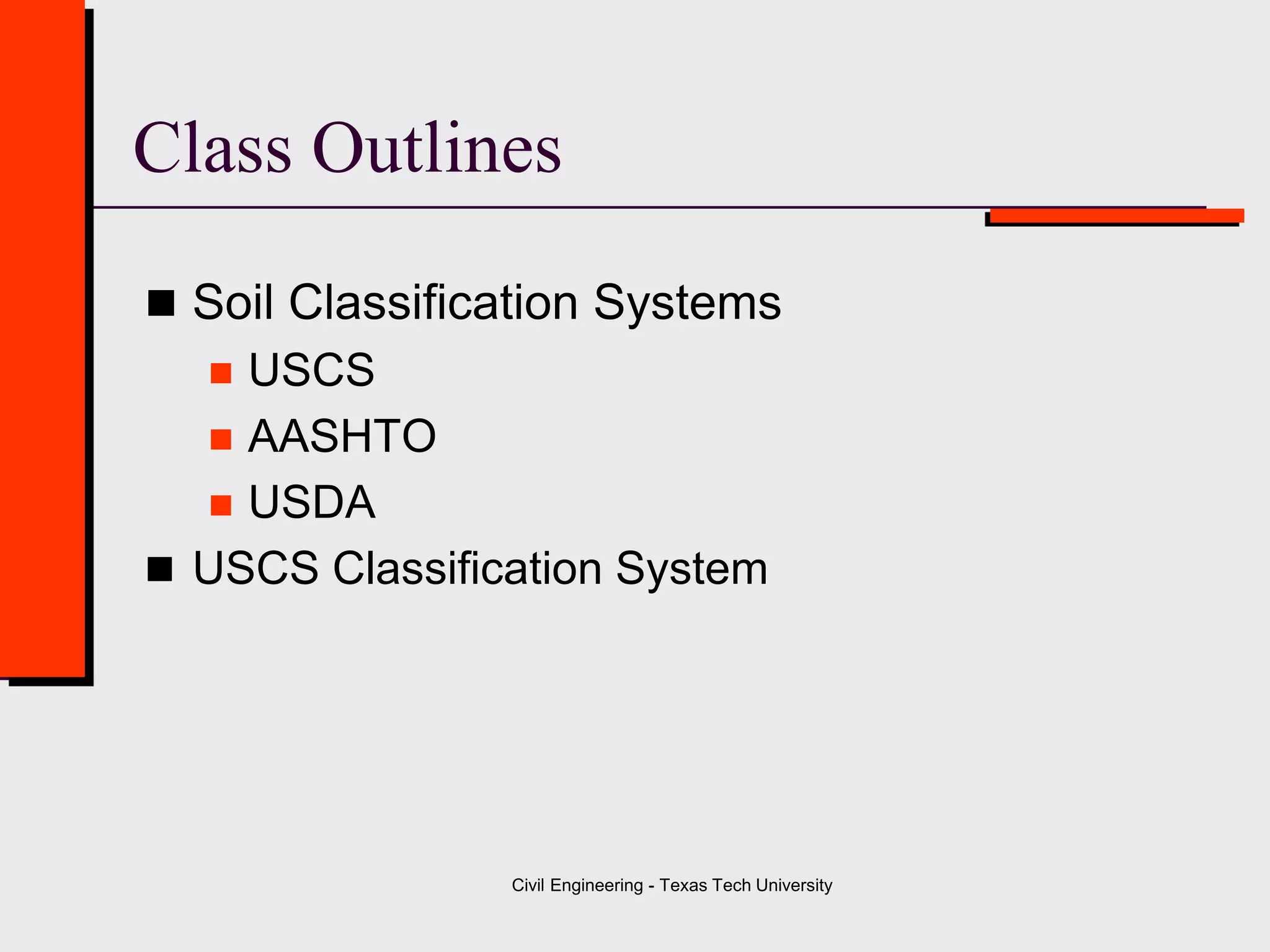 Class Outlines

- Soil Classification Systems
  - USCS
  - AASHTO
  - USDA
- USCS Classification System

Civil Engineering - Texas Tech University